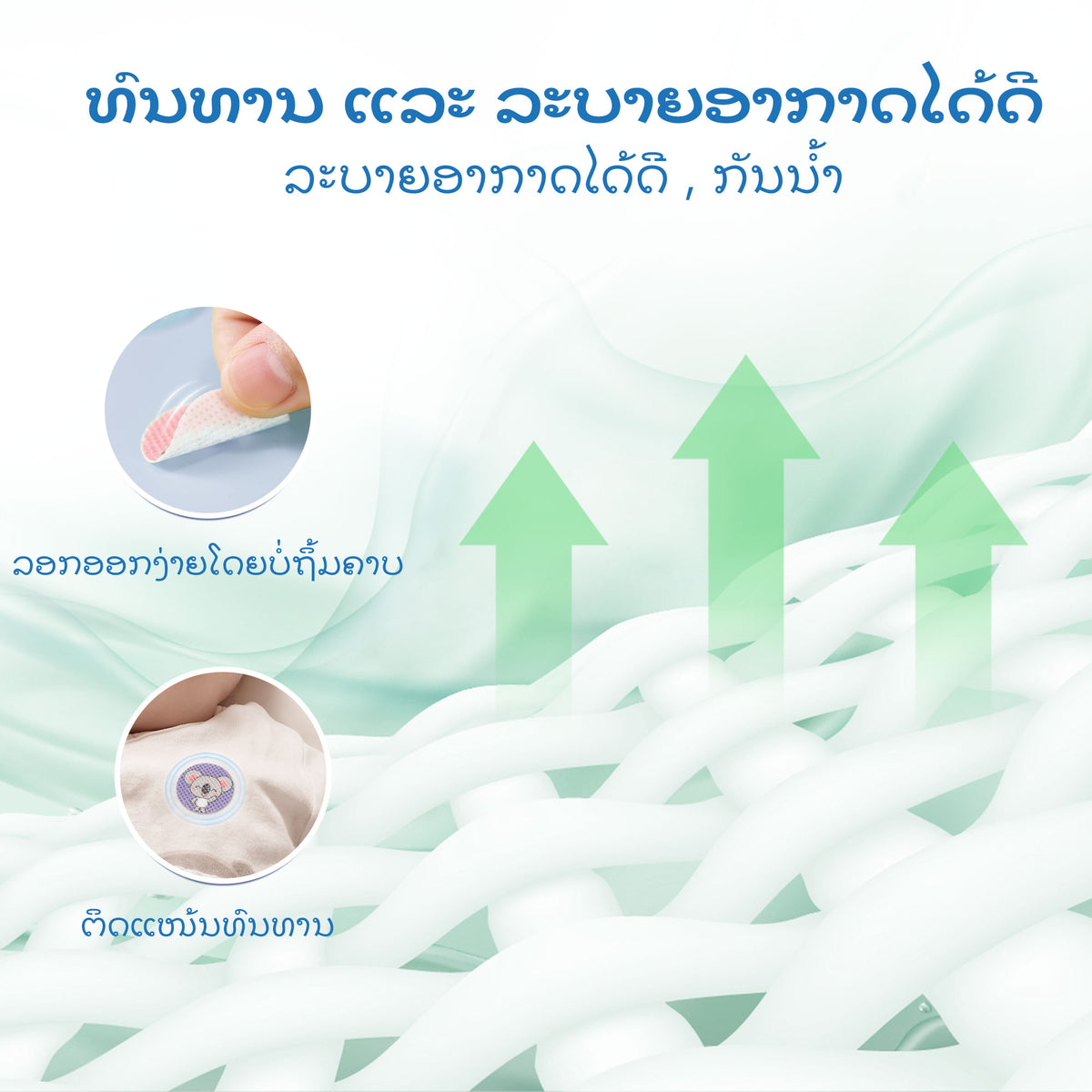 ທົນທານ ແລະ ລະບາຍອາກາດໄດ້ດີ

ລະບາຍອາກາດໄດ້ດີ , ກັນນໍ້າ

ລອກອອກງ່າຍໂດຍບໍ່ຖິ້ມຄາບ

ຕິດແໜ້ນທົນທານ